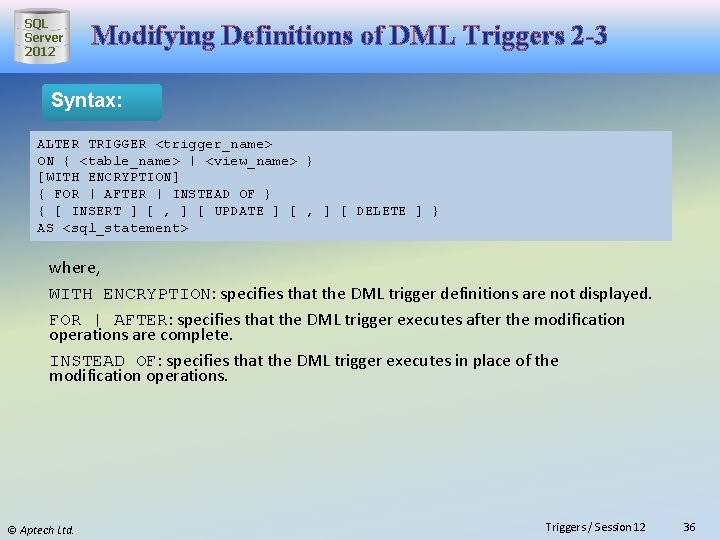 SQL Server 2012

Modifying Definitions of DML Triggers 2-3

Syntax:

ALTER TRIGGER <trigger_name>
ON { <table_name> | <view_name> }
[WITH ENCRYPTION]
{ FOR | AFTER | INSTEAD OF }
{ [ INSERT ] [ , ] [ UPDATE ] [ , ] [ DELETE ] }
AS <sql_statement>

where,

WITH ENCRYPTION: specifies that the DML trigger definitions are not displayed.

FOR | AFTER: specifies that the DML trigger executes after the modification operations are complete.

INSTEAD OF: specifies that the DML trigger executes in place of the modification operations.

© Aptech Ltd.

Triggers / Session 12

36